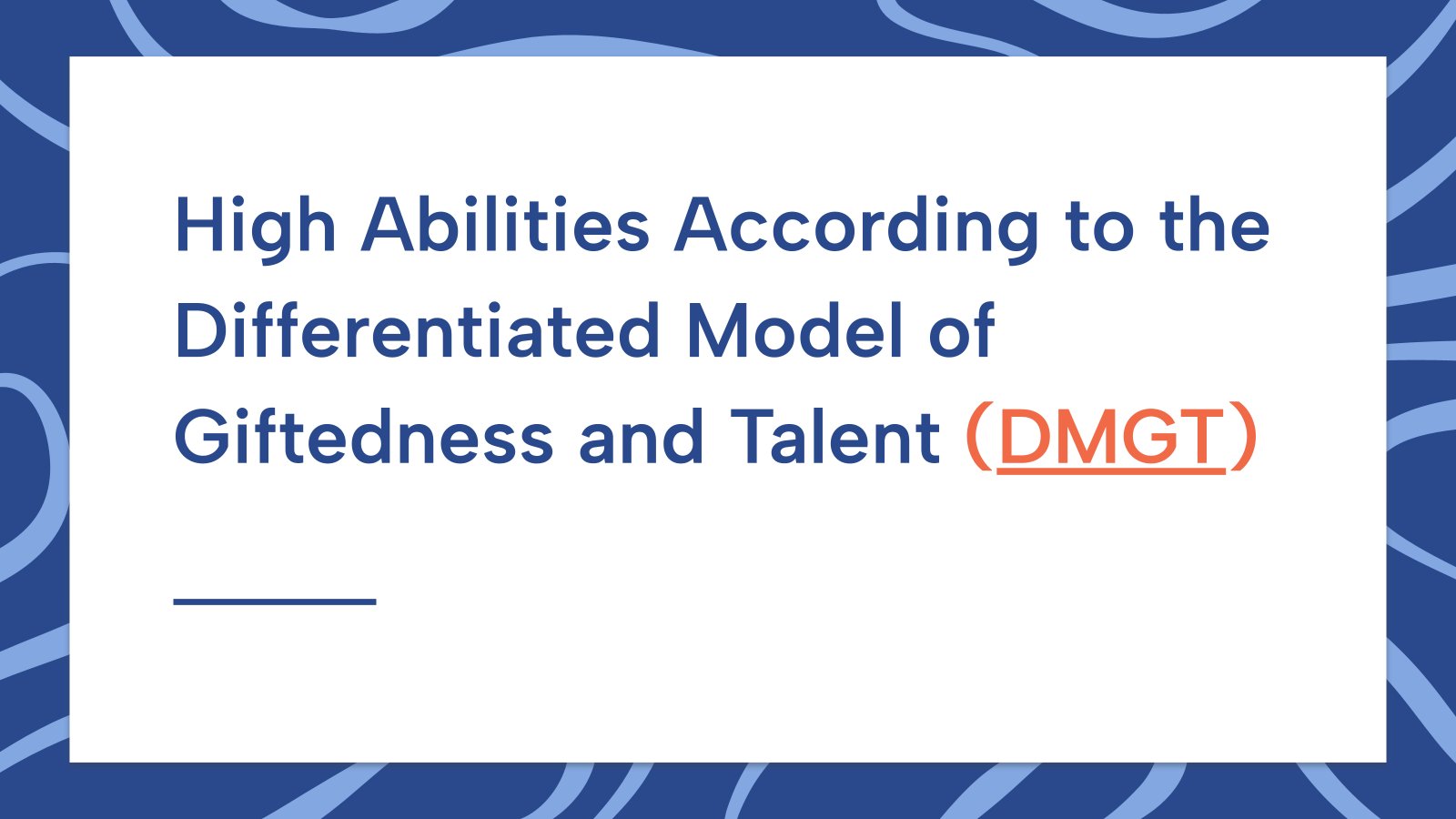 High Abilities According to the Differentiated Model of Giftedness and Talent (DMGT)